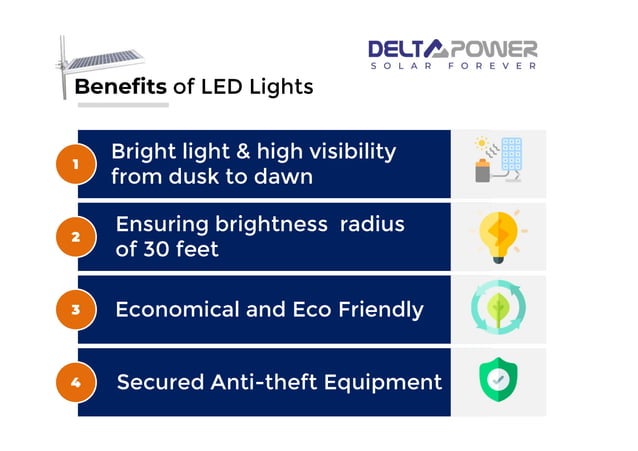 DELTA POWER
SOLAR FOREVER

Benefits of LED Lights

1 Bright light & high visibility from dusk to dawn

2 Ensuring brightness radius of 30 feet

3 Economical and Eco Friendly

4 Secured Anti-theft Equipment